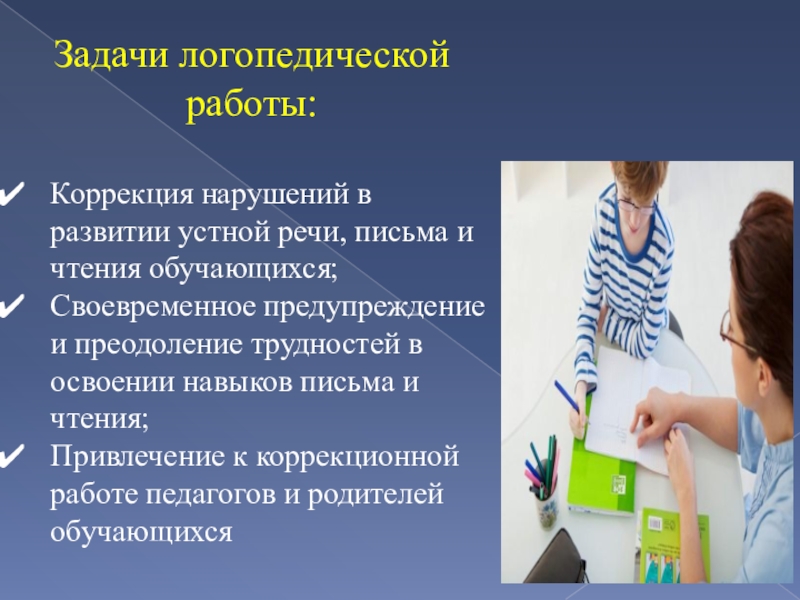 Задачи логопедической работы:

✔ Коррекция нарушений в развитии устной речи, письма и чтения обучающихся;
✔ Своевременное предупреждение и преодоление трудностей в освоении навыков письма и чтения;
✔ Привлечение к коррекционной работе педагогов и родителей обучающихся